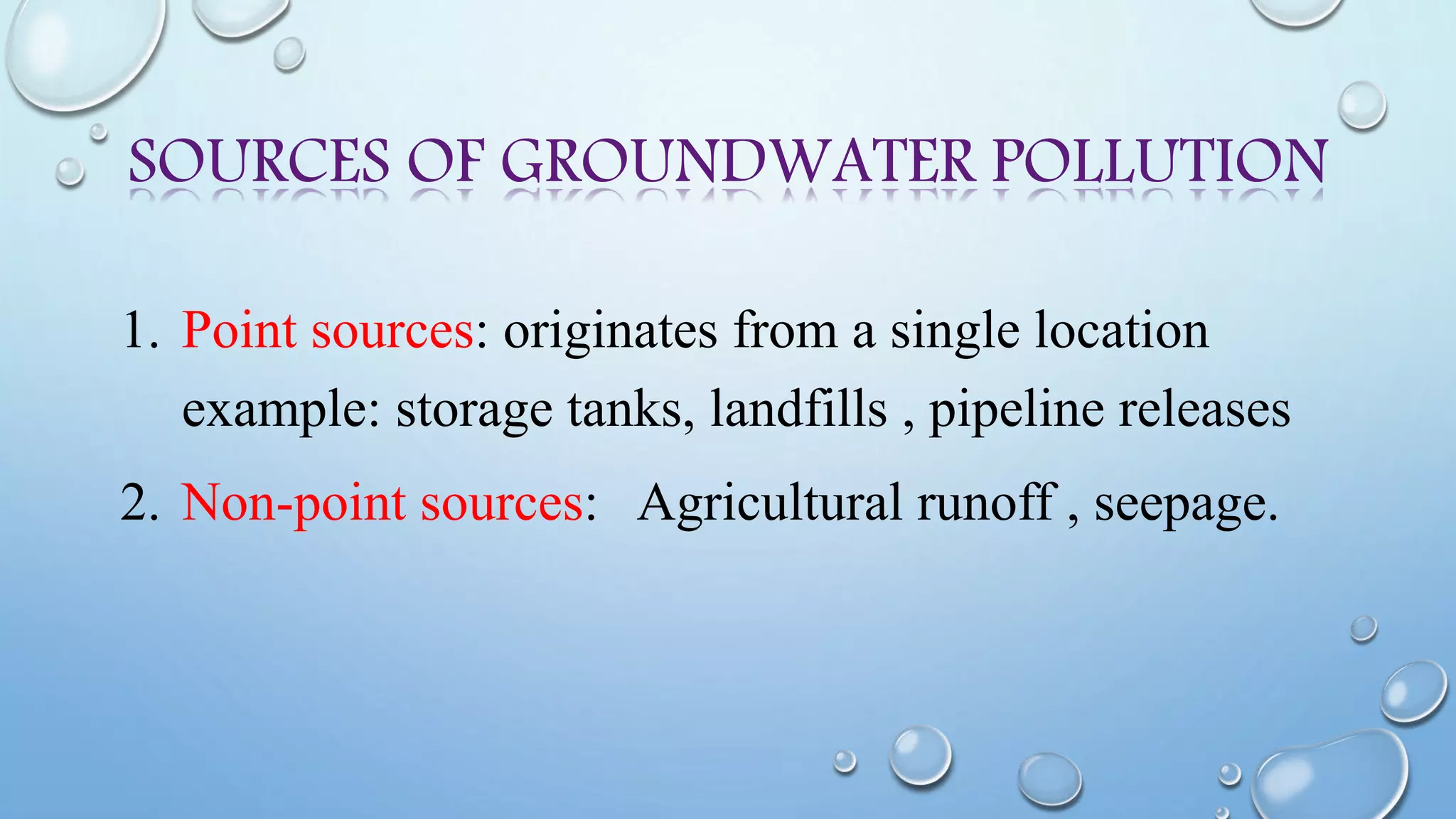 SOURCES OF GROUNDWATER POLLUTION

1. Point sources: originates from a single location example: storage tanks, landfills , pipeline releases

2. Non-point sources: Agricultural runoff , seepage.